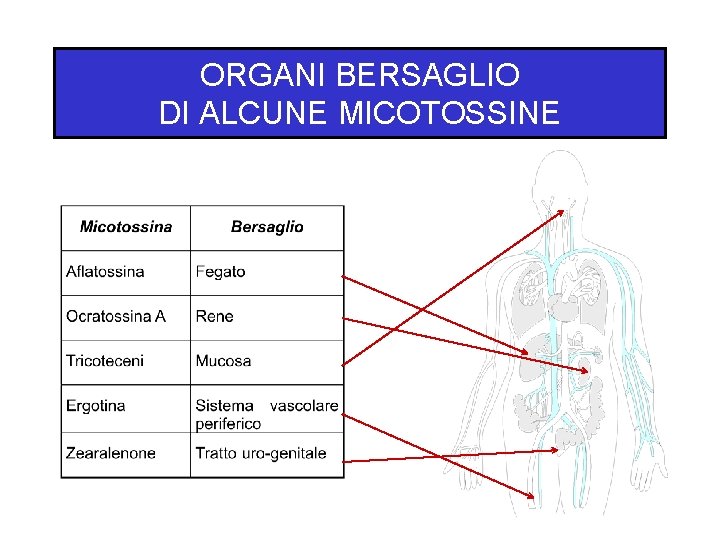 ORGANI BERSAGLIO
DI ALCUNE MICOTOSSINE

| Micotossina | Bersaglio |
|---|---|
| Aflatossina | Fegato |
| Ocratossina A | Rene |
| Tricoteceni | Mucosa |
| Ergotina | Sistema vascolare periferico |
| Zearalenone | Tratto uro-genitale |